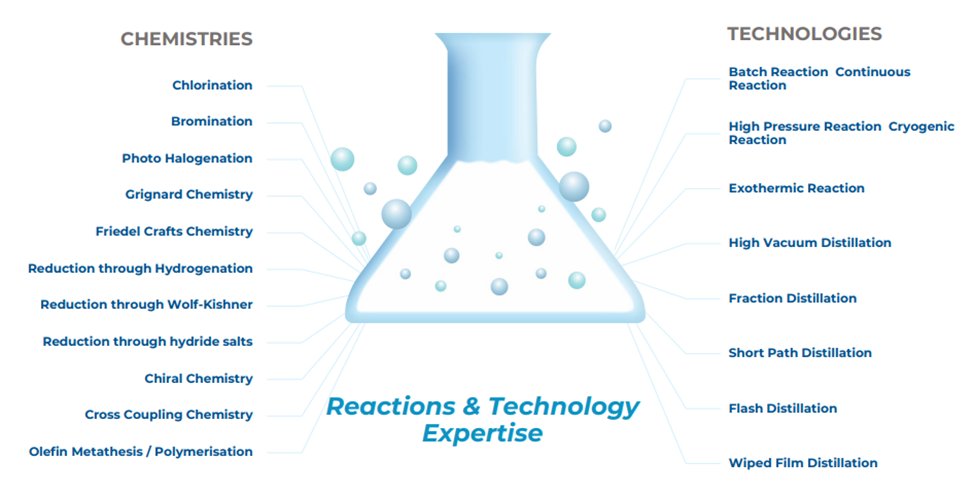 CHEMISTRIES

Chlorination

Bromination

Photo Halogenation

Grignard Chemistry

Friedel Crafts Chemistry

Reduction through Hydrogenation

Reduction through Wolf-Kishner

Reduction through hydride salts

Chiral Chemistry

Cross Coupling Chemistry

Olefin Metathesis / Polymerisation

Reactions & Technology Expertise

TECHNOLOGIES

Batch Reaction Continuous Reaction

High Pressure Reaction Cryogenic Reaction

Exothermic Reaction

High Vacuum Distillation

Fraction Distillation

Short Path Distillation

Flash Distillation

Wiped Film Distillation